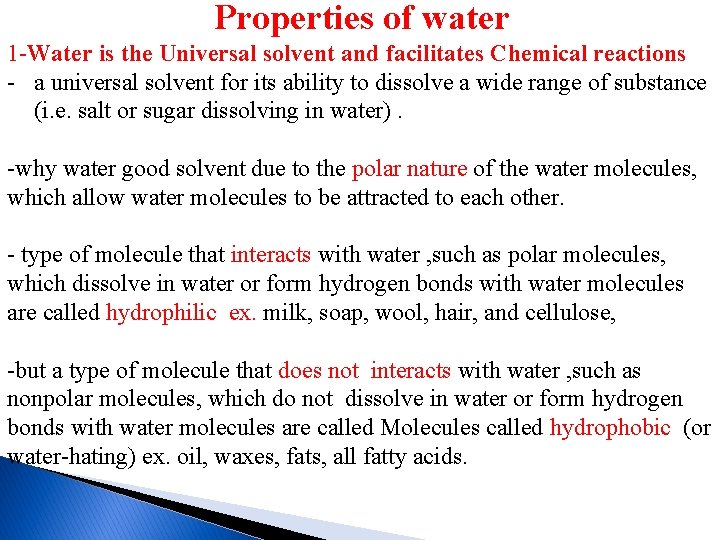 Properties of water

1-Water is the Universal solvent and facilitates Chemical reactions

- a universal solvent for its ability to dissolve a wide range of substance (i.e. salt or sugar dissolving in water) .

-why water good solvent due to the polar nature of the water molecules, which allow water molecules to be attracted to each other.

- type of molecule that interacts with water ,such as polar molecules, which dissolve in water or form hydrogen bonds with water molecules are called hydrophilic ex. milk, soap, wool, hair, and cellulose,

-but a type of molecule that does not interacts with water ,such as nonpolar molecules, which do not dissolve in water or form hydrogen bonds with water molecules are called Molecules called hydrophobic (or water-hating) ex. oil, waxes, fats, all fatty acids.